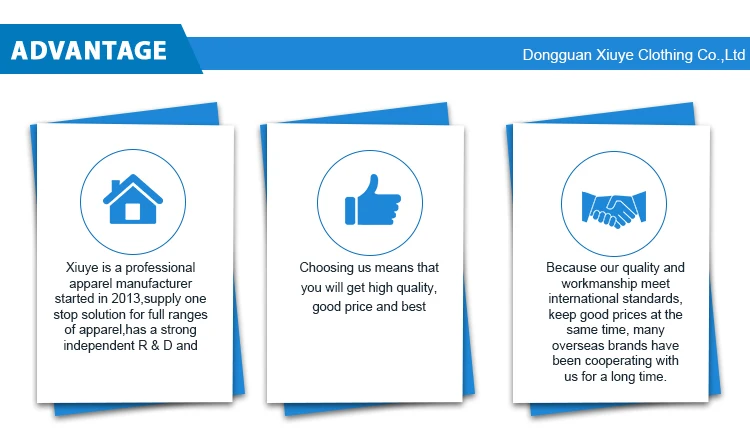 ADVANTAGE

Dongguan Xiuye Clothing Co.,Ltd

Xiuye is a professional apparel manufacturer started in 2013,supply one stop solution for full ranges of apparel,has a strong independent R & D and

Choosing us means that you will get high quality, good price and best

Because our quality and workmanship meet international standards, keep good prices at the same time, many overseas brands have been cooperating with us for a long time.